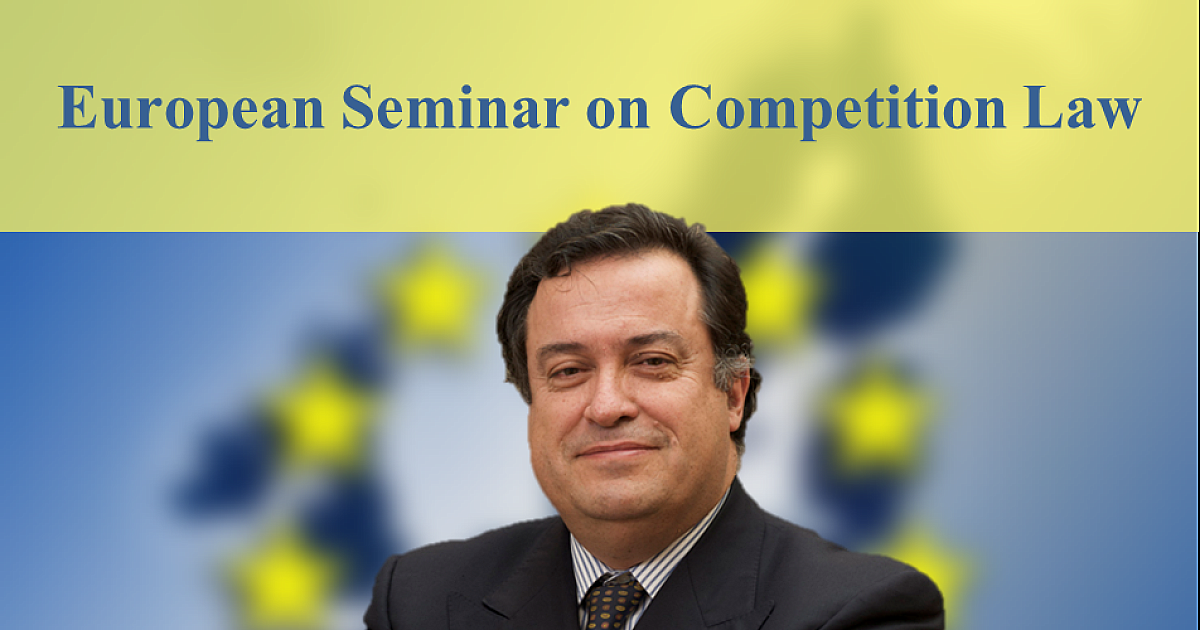 European Seminar on Competition Law